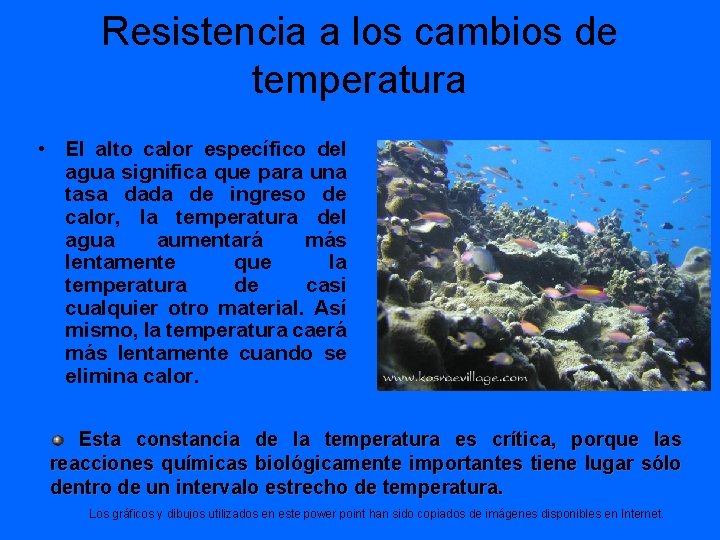 Resistencia a los cambios de temperatura

• El alto calor específico del agua significa que para una tasa dada de ingreso de calor, la temperatura del agua aumentará más lentamente que la temperatura de casi cualquier otro material. Así mismo, la temperatura caerá más lentamente cuando se elimina calor.

www.kosraevillage.com

Esta constancia de la temperatura es crítica, porque las reacciones químicas biológicamente importantes tiene lugar sólo dentro de un intervalo estrecho de temperatura.

Los gráficos y dibujos utilizados en este power point han sido copiados de imágenes disponibles en Internet.